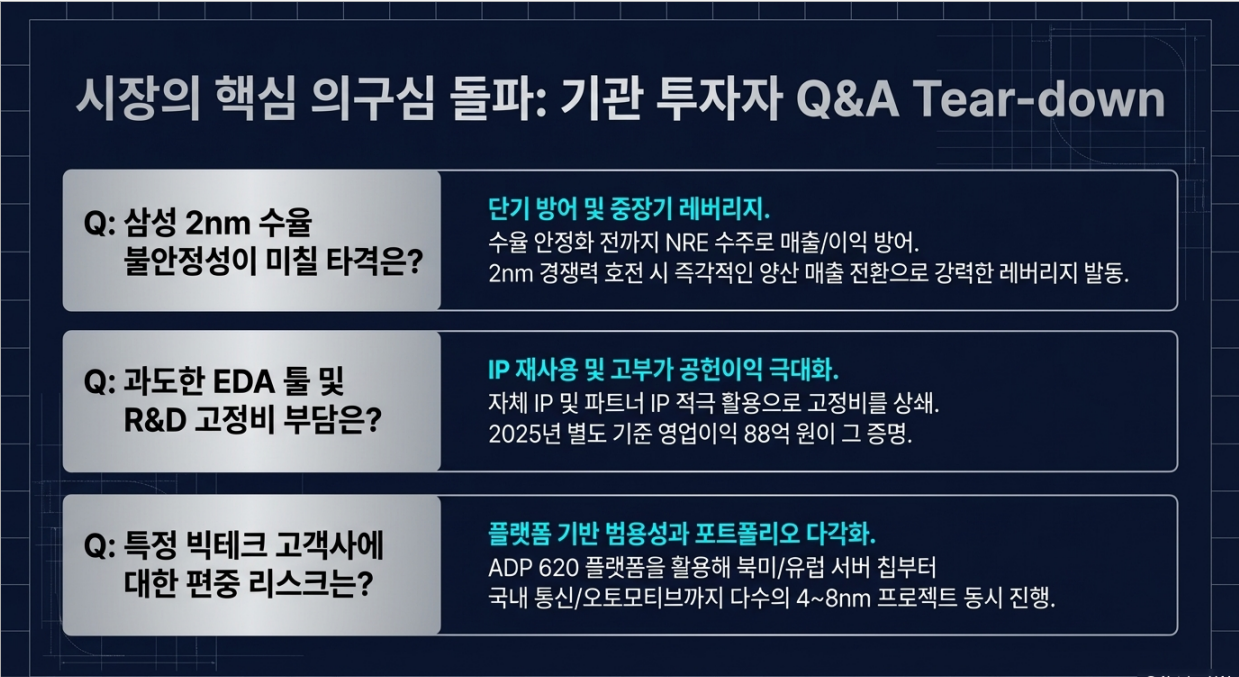 시장의 핵심 의구심 돌파: 기관 투자자 Q&A Tear-down

Q: 삼성 2nm 수율 불안정성이 미칠 타격은?

단기 방어 및 중장기 레버리지.
수율 안정화 전까지 NRE 수주로 매출/이익 방어.
2nm 경쟁력 호전 시 즉각적인 양산 매출 전환으로 강력한 레버리지 발동.

Q: 과도한 EDA 툴 및 R&D 고정비 부담은?

IP 재사용 및 고부가 공헌이익 극대화.
자체 IP 및 파트너 IP 적극 활용으로 고정비를 상쇄.
2025년 별도 기준 영업이익 88억 원이 그 증명.

Q: 특정 빅테크 고객사에 대한 편중 리스크는?

플랫폼 기반 범용성과 포트폴리오 다각화.
ADP 620 플랫폼을 활용해 북미/유럽 서버 칩부터
국내 통신/오토모티브까지 다수의 4~8nm 프로젝트 동시 진행.